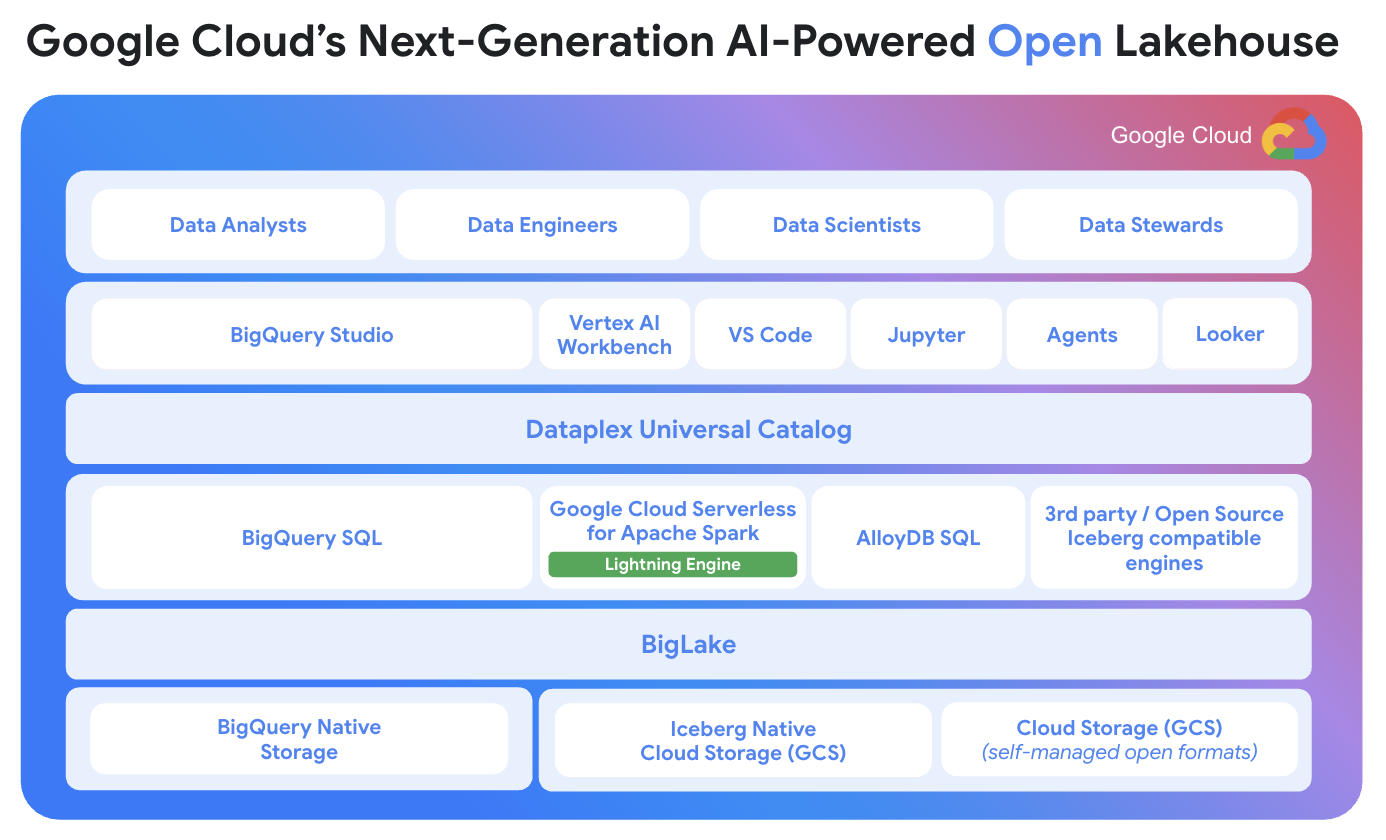 Google Cloud's Next-Generation AI-Powered Open Lakehouse

Google Cloud

Data Analysts
Data Engineers
Data Scientists
Data Stewards

BigQuery Studio
Vertex AI Workbench
VS Code
Jupyter
Agents
Looker

Dataplex Universal Catalog

BigQuery SQL
Google Cloud Serverless for Apache Spark
Lightning Engine
AlloyDB SQL
3rd party / Open Source Iceberg compatible engines

BigLake

BigQuery Native Storage
Iceberg Native Cloud Storage (GCS)
Cloud Storage (GCS) (self-managed open formats)